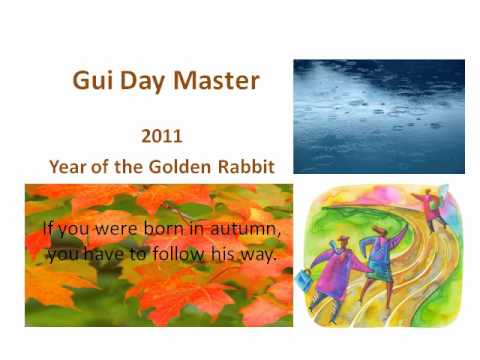 Gui Day Master

2011

Year of the Golden Rabbit

If you were born in autumn, you have to follow his way.